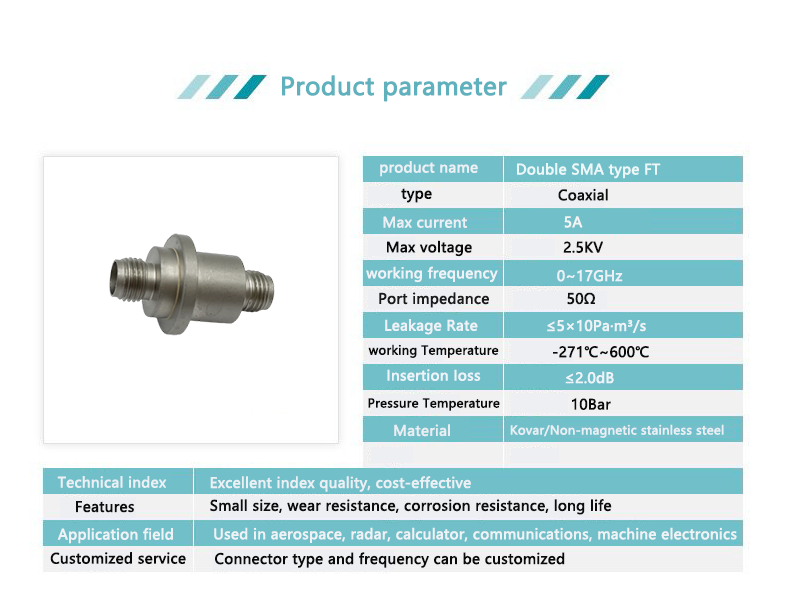 Product parameter

| product name | Double SMA type FT |
|---|---|
| type | Coaxial |
| Max current | 5A |
| Max voltage | 2.5KV |
| working frequency | 0~17GHz |
| Port impedance | 50Ω |
| Leakage Rate | ≤5×10Pa·m³/s |
| working Temperature | -271℃~600℃ |
| Insertion loss | ≤2.0dB |
| Pressure Temperature | 10Bar |
| Material | Kovar/Non-magnetic stainless steel |

| Technical index | Excellent index quality, cost-effective |
|---|---|
| Features | Small size, wear resistance, corrosion resistance, long life |
| Application field | Used in aerospace, radar, calculator, communications, machine electronics |
| Customized service | Connector type and frequency can be customized |